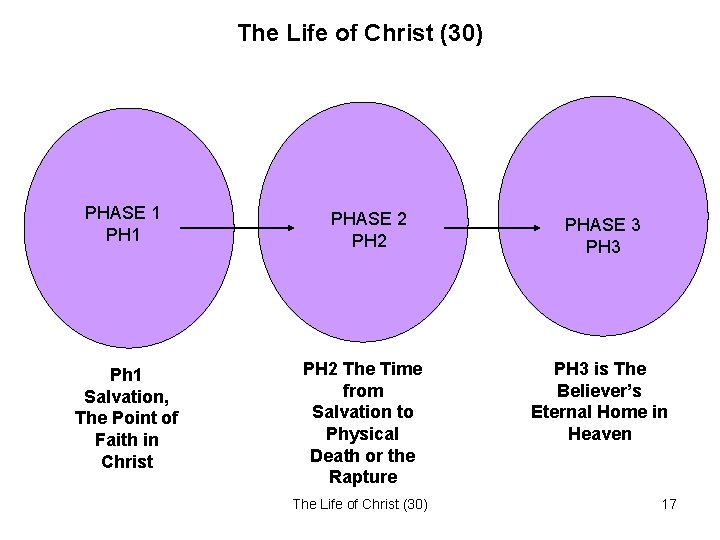 The Life of Christ (30)

PHASE 1
PH1

PHASE 2
PH2

PHASE 3
PH3

Ph1
Salvation,
The Point of
Faith in
Christ

PH2 The Time
from
Salvation to
Physical
Death or the
Rapture

PH3 is The
Believer's
Eternal Home in
Heaven

The Life of Christ (30)

17